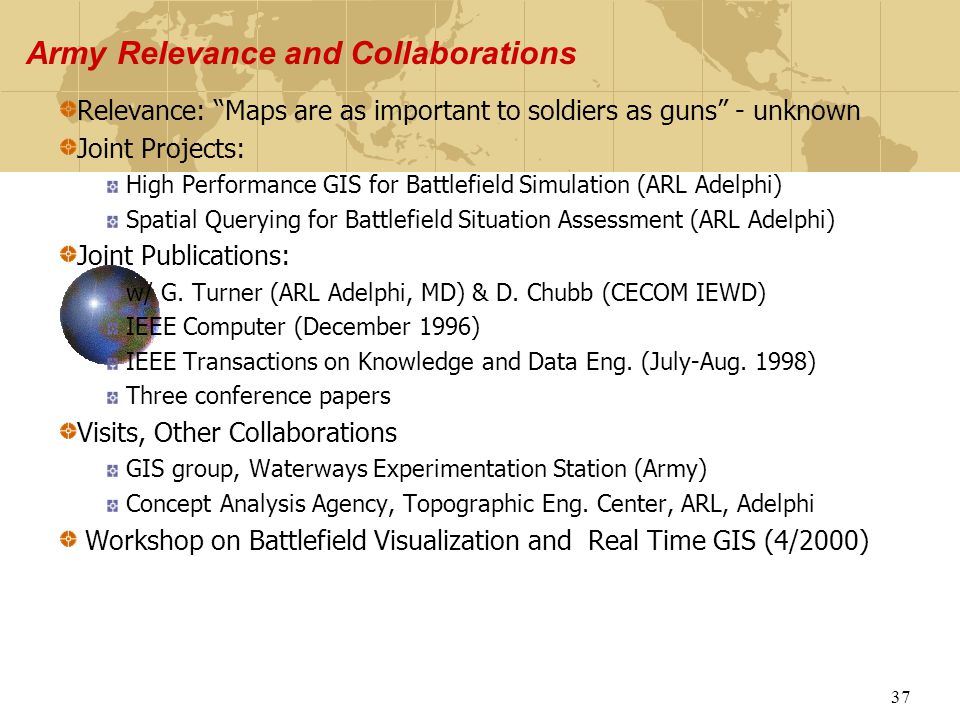 Army Relevance and Collaborations

Relevance: “Maps are as important to soldiers as guns” - unknown

Joint Projects:

High Performance GIS for Battlefield Simulation (ARL Adelphi)

Spatial Querying for Battlefield Situation Assessment (ARL Adelphi)

Joint Publications:

w/ G. Turner (ARL Adelphi, MD) & D. Chubb (CECOM IEWD)

IEEE Computer (December 1996)

IEEE Transactions on Knowledge and Data Eng. (July-Aug. 1998)

Three conference papers

Visits, Other Collaborations

GIS group, Waterways Experimentation Station (Army)

Concept Analysis Agency, Topographic Eng. Center, ARL, Adelphi

Workshop on Battlefield Visualization and Real Time GIS (4/2000)

37